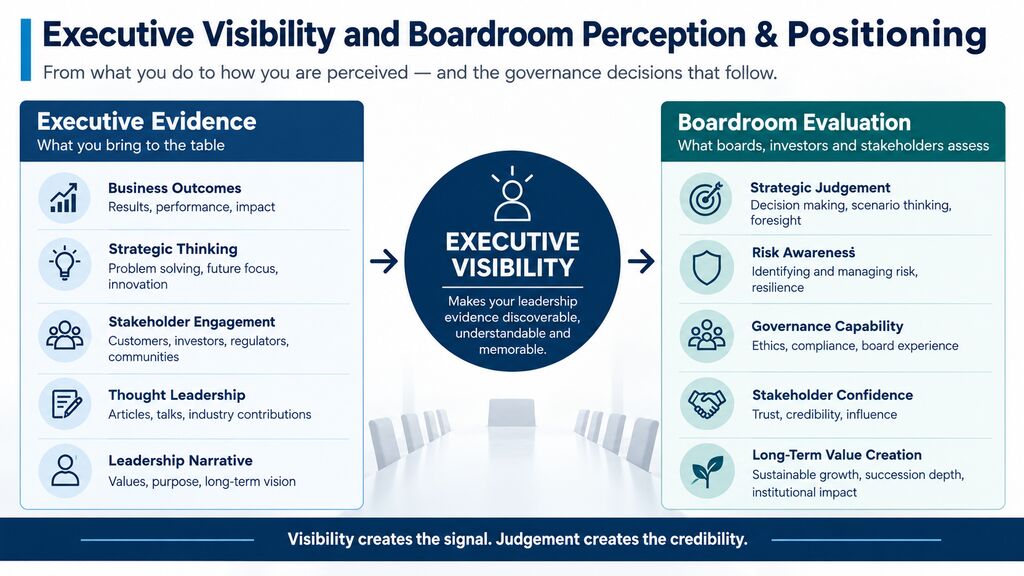 Executive Visibility and Boardroom Perception & Positioning

From what you do to how you are perceived — and the governance decisions that follow.

Executive Evidence
What you bring to the table

Business Outcomes
Results, performance, impact

Strategic Thinking
Problem solving, future focus, innovation

Stakeholder Engagement
Customers, investors, regulators, communities

Thought Leadership
Articles, talks, industry contributions

Leadership Narrative
Values, purpose, long-term vision

EXECUTIVE VISIBILITY
Makes your leadership evidence discoverable, understandable and memorable.

Boardroom Evaluation
What boards, investors and stakeholders assess

Strategic Judgement
Decision making, scenario thinking, foresight

Risk Awareness
Identifying and managing risk, resilience

Governance Capability
Ethics, compliance, board experience

Stakeholder Confidence
Trust, credibility, influence

Long-Term Value Creation
Sustainable growth, succession depth, institutional impact

Visibility creates the signal. Judgement creates the credibility.